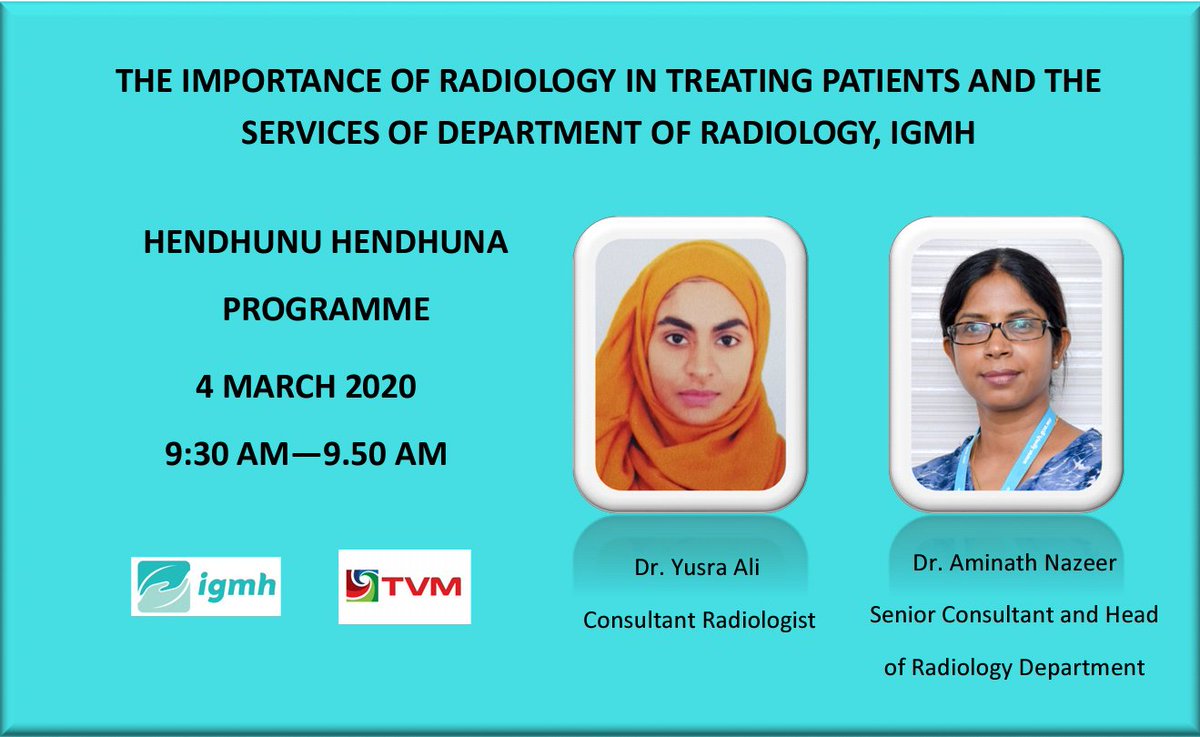 THE IMPORTANCE OF RADIOLOGY IN TREATING PATIENTS AND THE SERVICES OF DEPARTMENT OF RADIOLOGY, IGMH

HENDHUNU HENDHUNA PROGRAMME

4 MARCH 2020

9:30 AM—9.50 AM

igmh

TVM

Dr. Yusra Ali

Consultant Radiologist

Dr. Aminath Nazeer

Senior Consultant and Head of Radiology Department